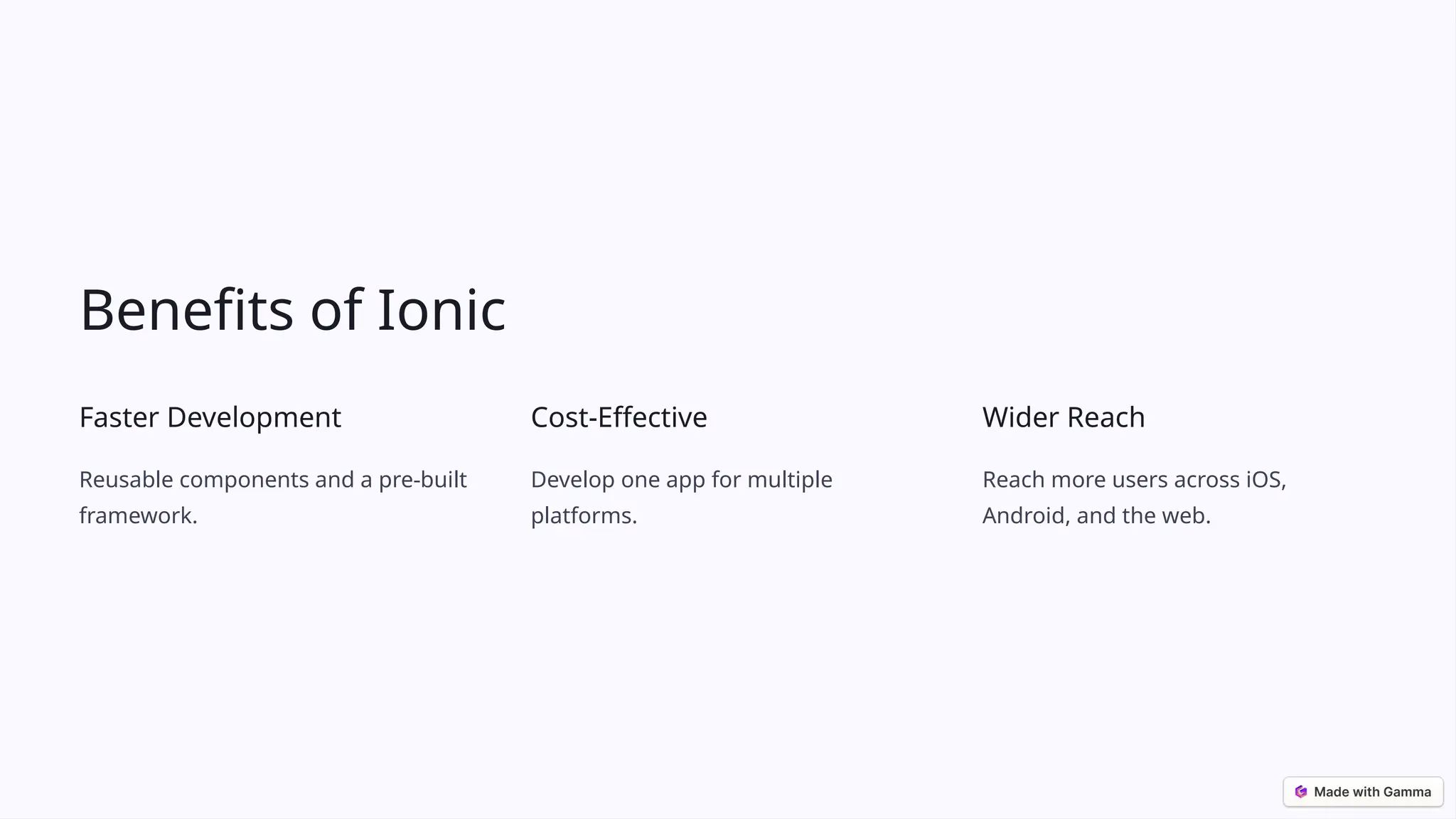 Benefits of Ionic

Faster Development

Reusable components and a pre-built framework.

Cost-Effective

Develop one app for multiple platforms.

Wider Reach

Reach more users across iOS, Android, and the web.

Made with Gamma